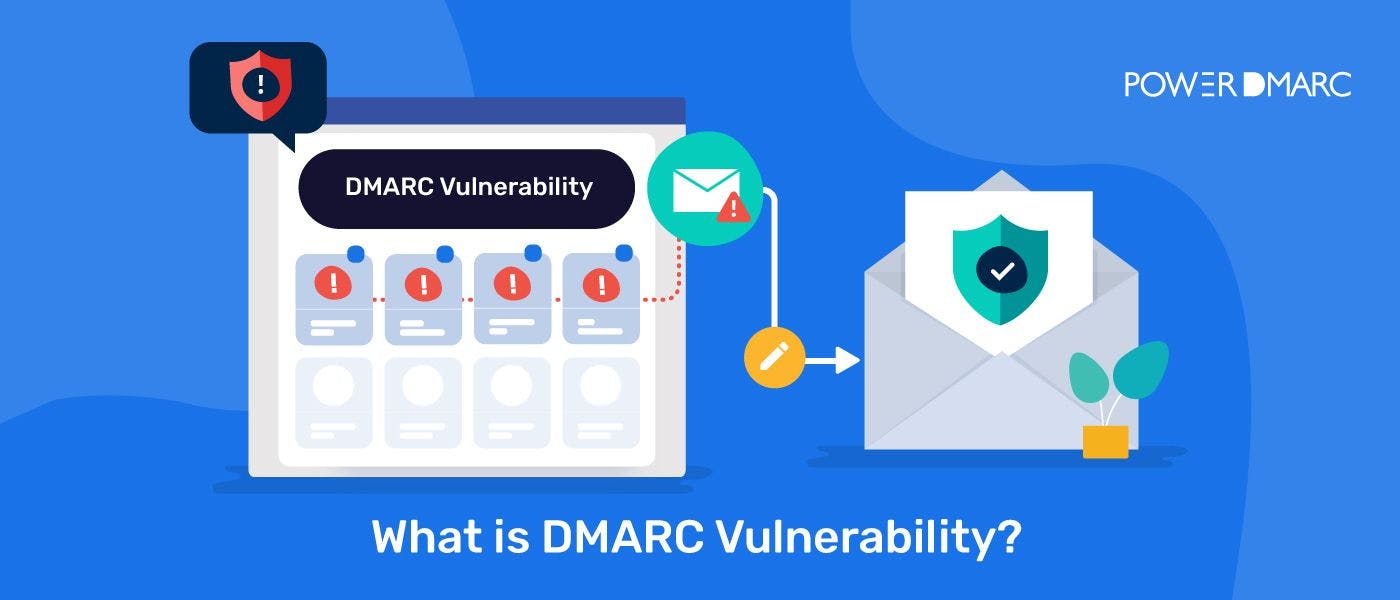 POWER DMARC

DMARC Vulnerability

What is DMARC Vulnerability?